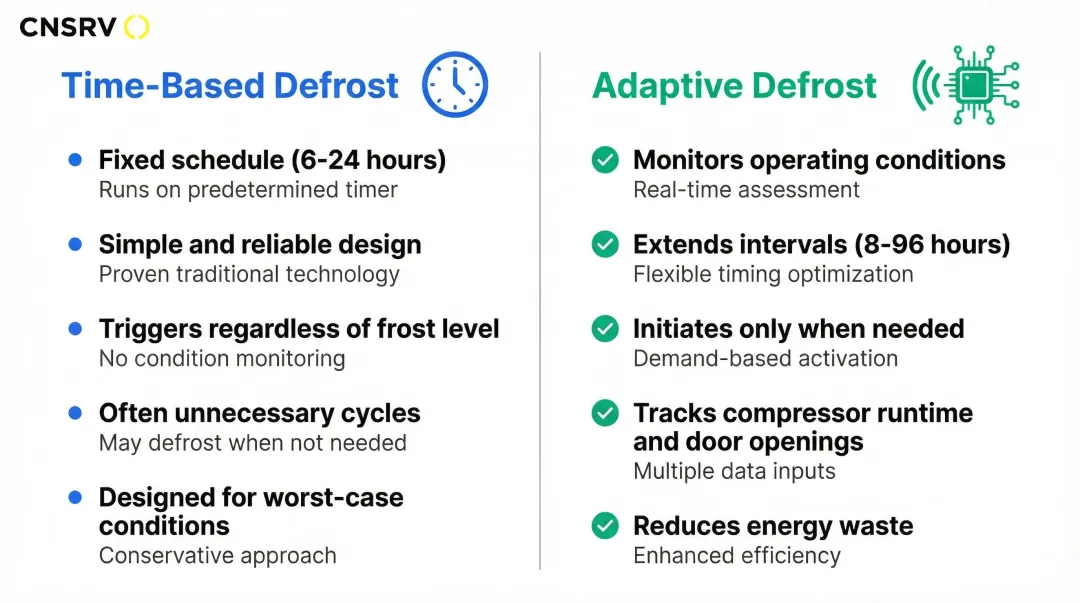 CNSRV

Time-Based Defrost

Fixed schedule (6-24 hours)
Runs on predetermined timer

Simple and reliable design
Proven traditional technology

Triggers regardless of frost level
No condition monitoring

Often unnecessary cycles
May defrost when not needed

Designed for worst-case conditions
Conservative approach

Adaptive Defrost

Monitors operating conditions
Real-time assessment

Extends intervals (8-96 hours)
Flexible timing optimization

Initiates only when needed
Demand-based activation

Tracks compressor runtime and door openings
Multiple data inputs

Reduces energy waste
Enhanced efficiency